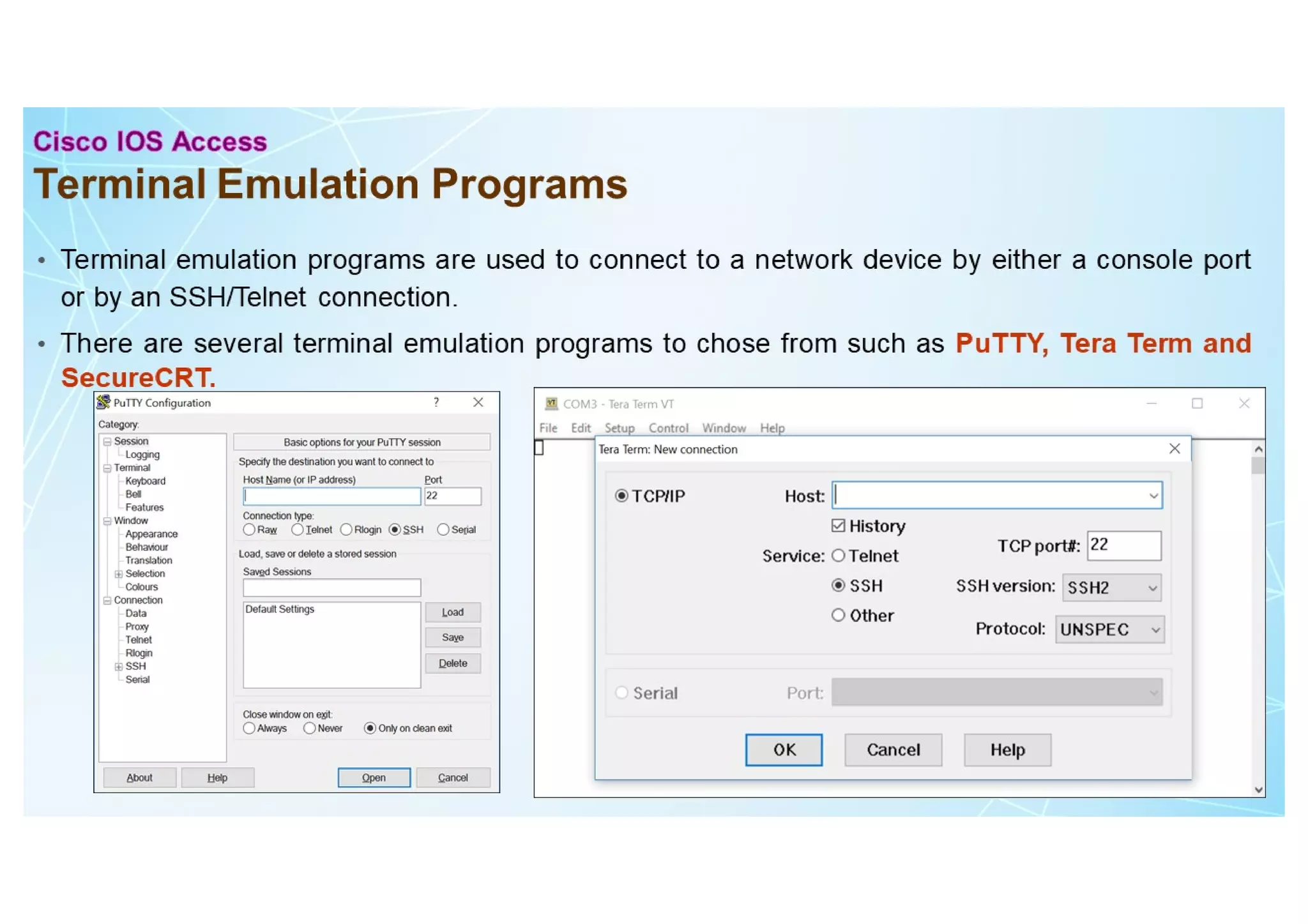 Cisco IOS Access
Terminal Emulation Programs

• Terminal emulation programs are used to connect to a network device by either a console port or by an SSH/Telnet connection.

• There are several terminal emulation programs to chose from such as PuTTY, Tera Term and SecureCRT.

PuTTY Configuration
?
Category:
Session
Logging
Terminal
Keyboard
Bell
Features
Window
Appearance
Behaviour
Translation
Selection
Colours
Connection
Data
Proxy
Telnet
Rlogin
SSH
Serial
Basic options for your PuTTY session
Specify the destination you want to connect to
Host Name (or IP address)
Port
22
Connection type:
Raw
Telnet
Rlogin
SSH
Serial
Load, save or delete a stored session
Saved Sessions
Default Settings
Load
Save
Delete
Close window on exit:
Always
Never
Only on clean exit
About
Help
Open
Cancel

COM3 - Tera Term VT
File Edit Setup Control Window Help
Tera Term: New connection
TCP/IP
Host:
History
Service:
Telnet
SSH
Other
TCP port#: 22
SSH version: SSH2
Protocol: UNSPEC
Serial
Port:
OK
Cancel
Help